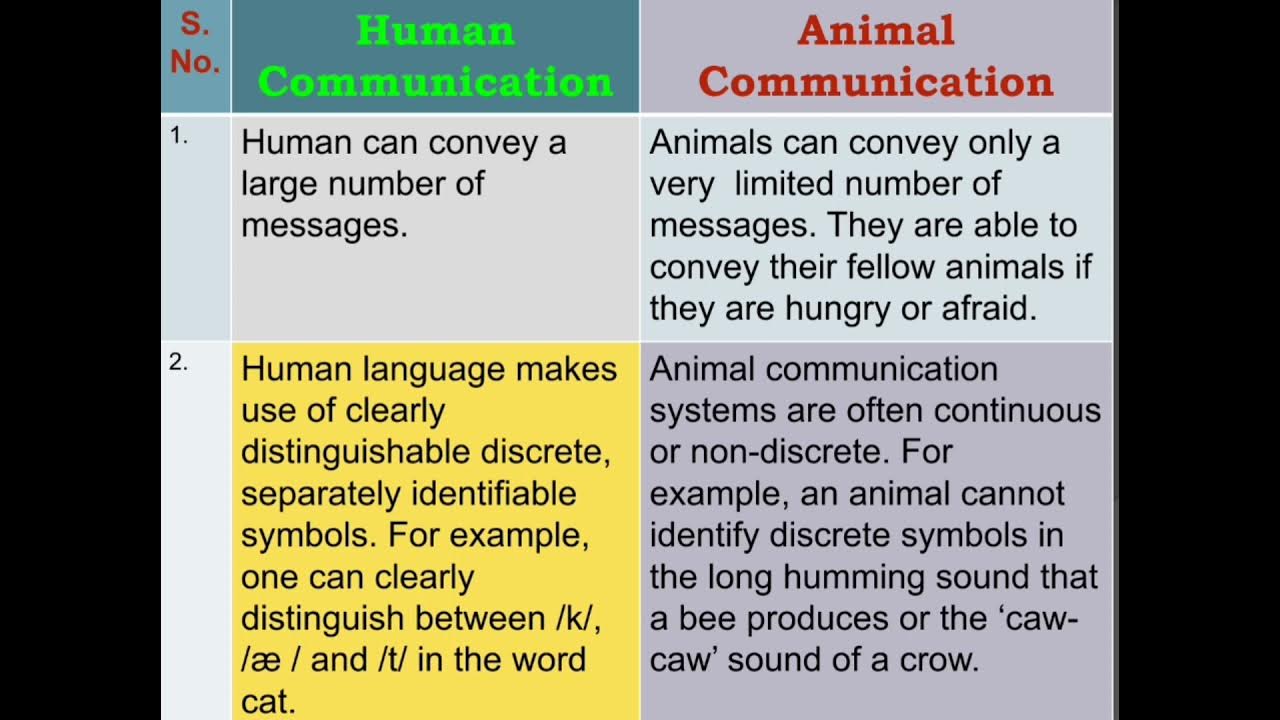 | S. No. | Human Communication | Animal Communication |
|---|---|---|
| 1. | Human can convey a large number of messages. | Animals can convey only a very limited number of messages. They are able to convey their fellow animals if they are hungry or afraid. |
| 2. | Human language makes use of clearly distinguishable discrete, separately identifiable symbols. For example, one can clearly distinguish between /k/, /æ / and /t/ in the word cat. | Animal communication systems are often continuous or non-discrete. For example, an animal cannot identify discrete symbols in the long humming sound that a bee produces or the ‘caw-caw’ sound of a crow. |